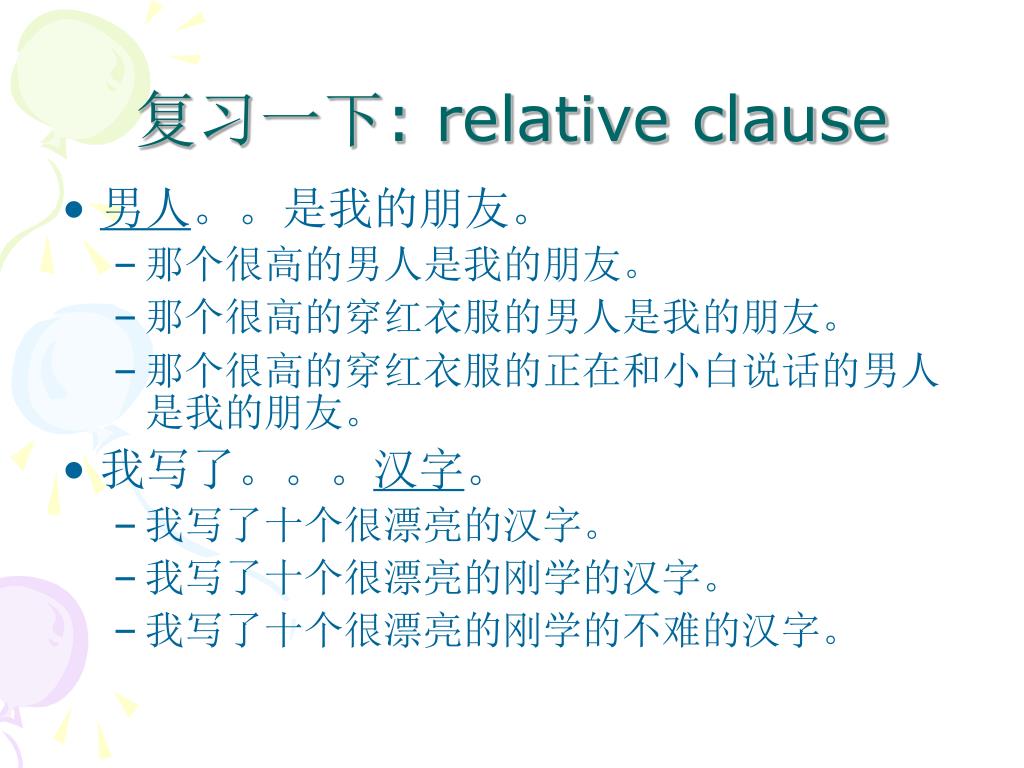 复习一下: relative clause

• 男人。。是我的朋友。
 – 那个很高的男人是我的朋友。
 – 那个很高的穿红衣服的男人是我的朋友。
 – 那个很高的穿红衣服的正在和小白说话的男人是我的朋友。

• 我写了。。。汉字。
 – 我写了十个很漂亮的汉字。
 – 我写了十个很漂亮的刚学的汉字。
 – 我写了十个很漂亮的刚学的不难的汉字。